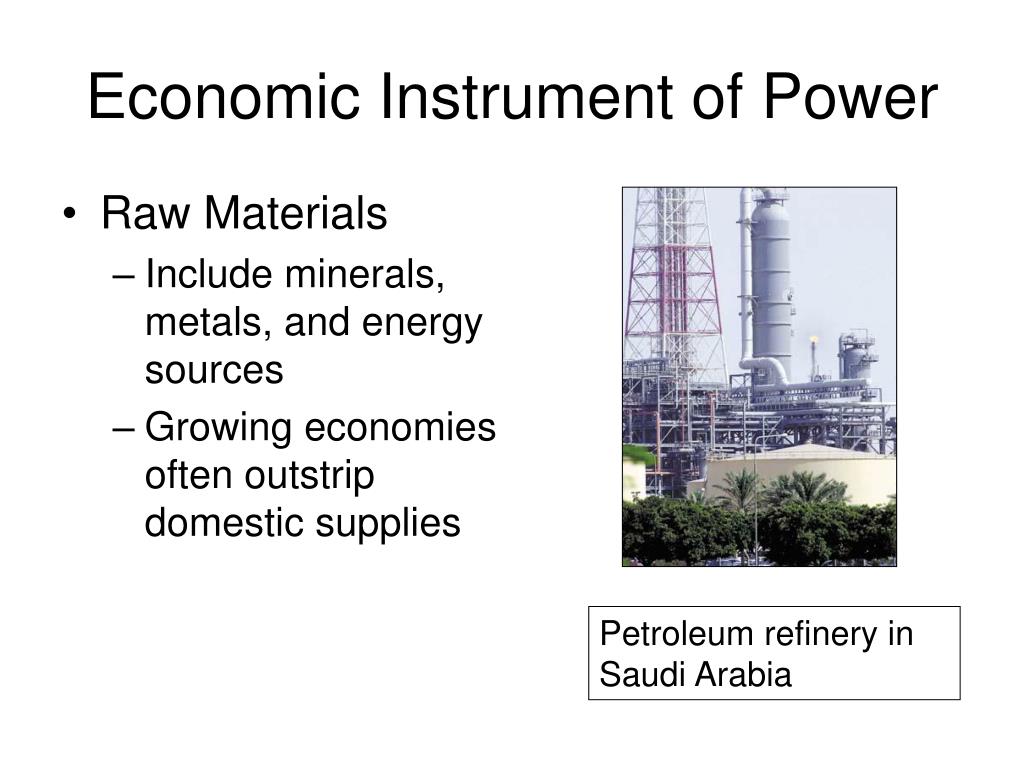 Economic Instrument of Power

• Raw Materials
– Include minerals, metals, and energy sources
– Growing economies often outstrip domestic supplies

Petroleum refinery in Saudi Arabia